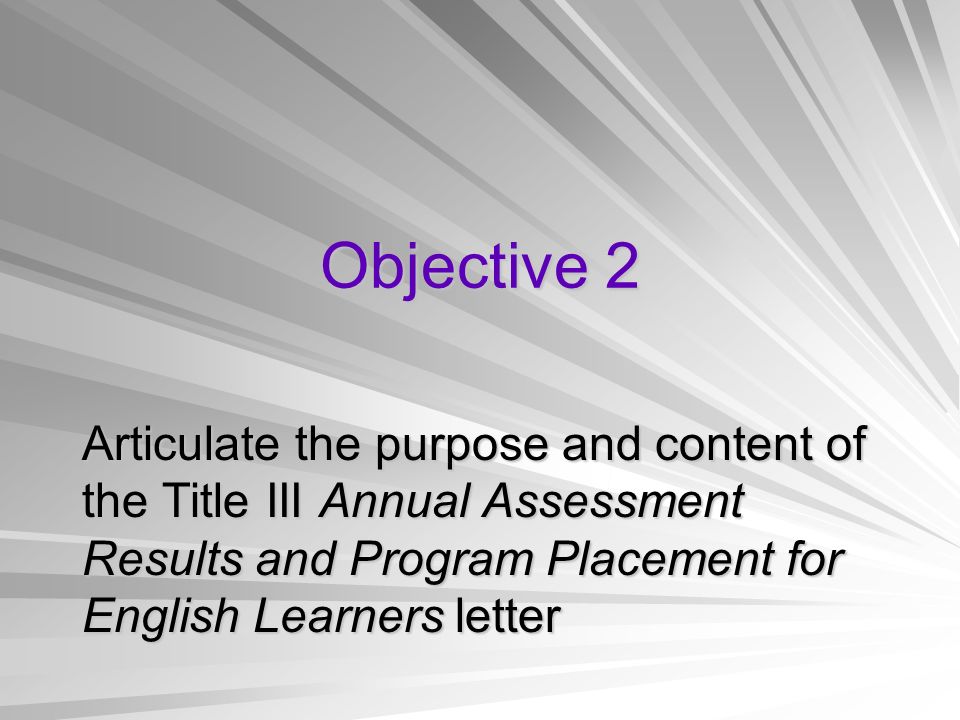 Objective 2

Articulate the purpose and content of the Title III Annual Assessment Results and Program Placement for English Learners letter